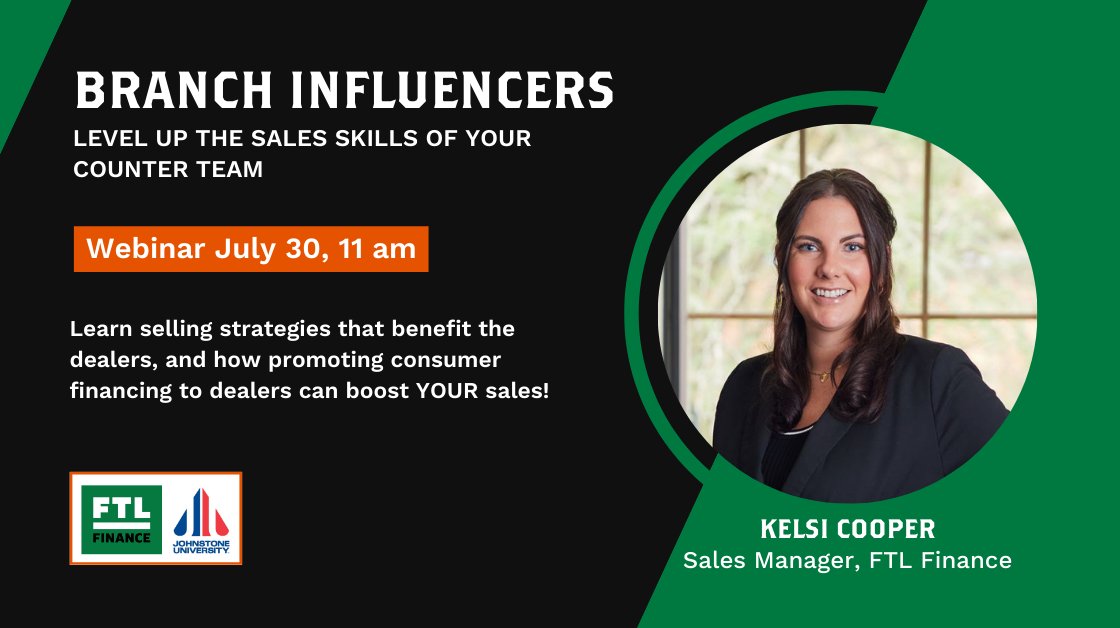 BRANCH INFLUENCERS

LEVEL UP THE SALES SKILLS OF YOUR COUNTER TEAM

Webinar July 30, 11 am

Learn selling strategies that benefit the dealers, and how promoting consumer financing to dealers can boost YOUR sales!

FTL FINANCE

JOHNSTONE UNIVERSITY

KELSI COOPER
Sales Manager, FTL Finance